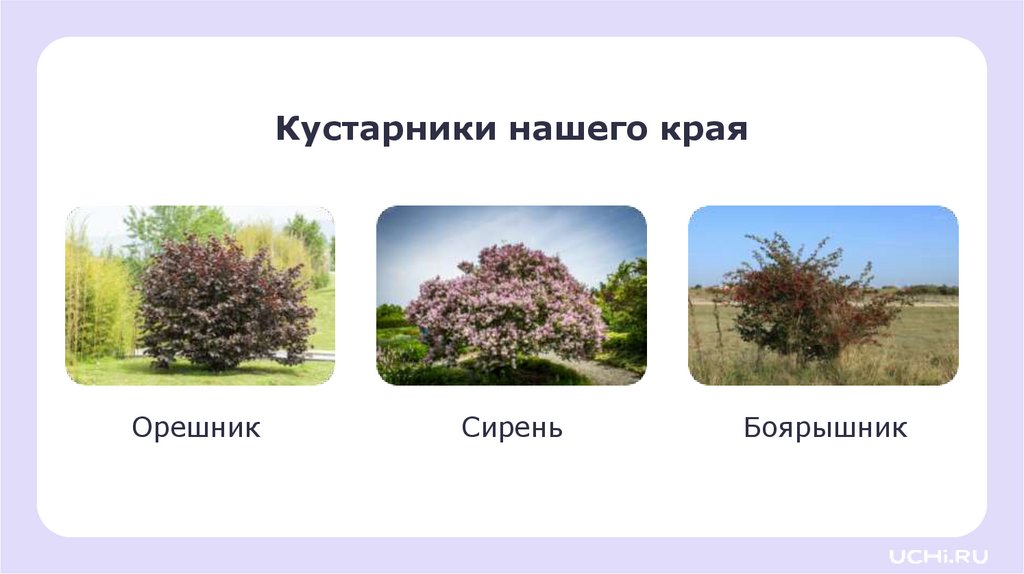 Кустарники нашего края

Орешник

Сирень

Боярышник

UCHi.RU